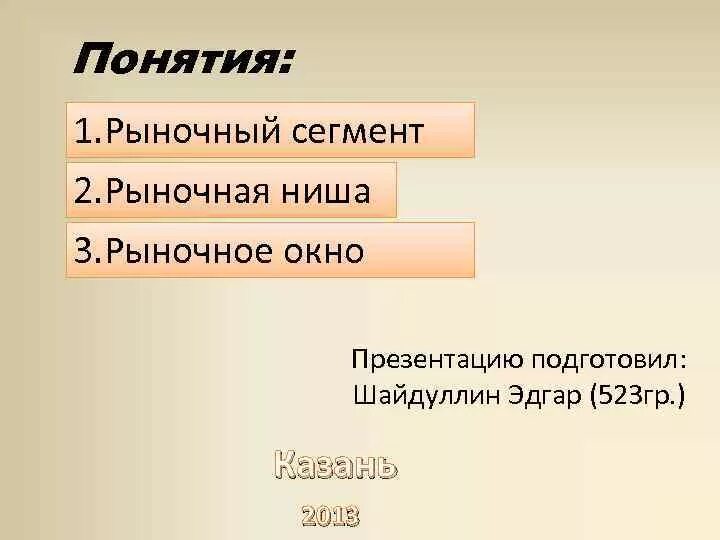 Понятия:

1.Рыночный сегмент

2.Рыночная ниша

3.Рыночное окно

Презентацию подготовил:
Шайдуллин Эдгар (523гр.)

Казань

2013